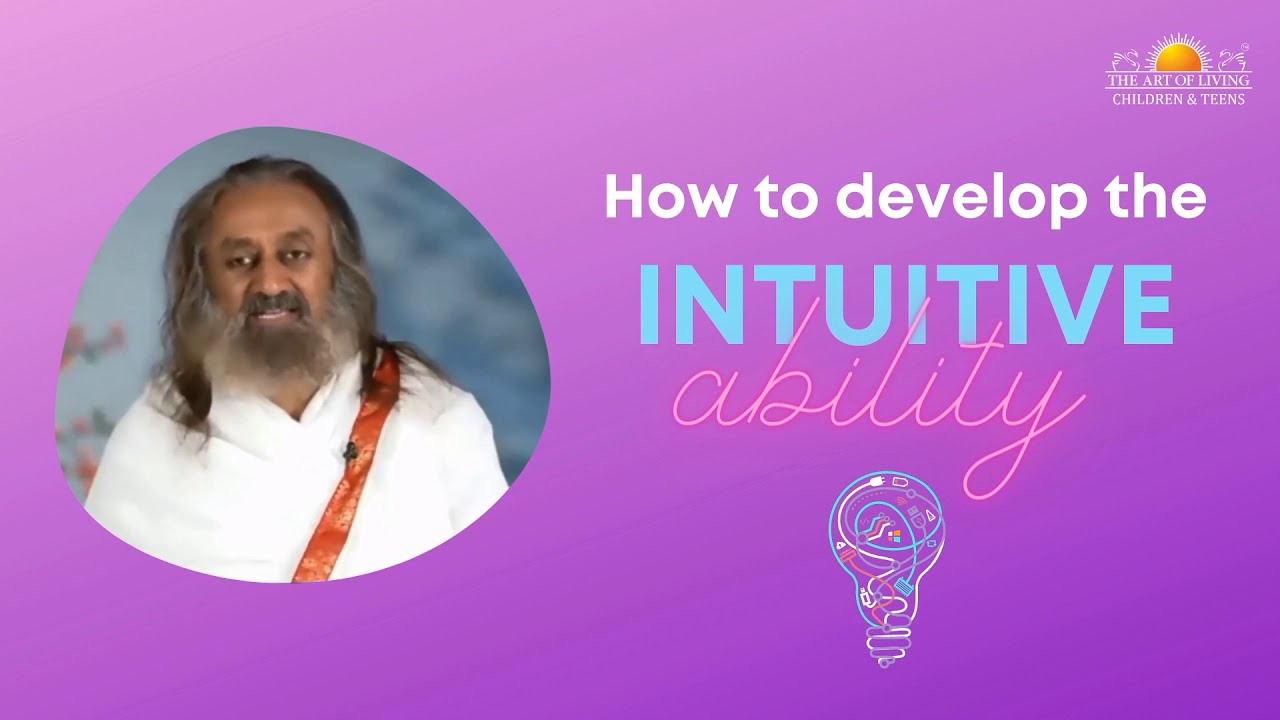 THE ART OF LIVING
CHILDREN & TEENS

How to develop the
INTUITIVE
ability